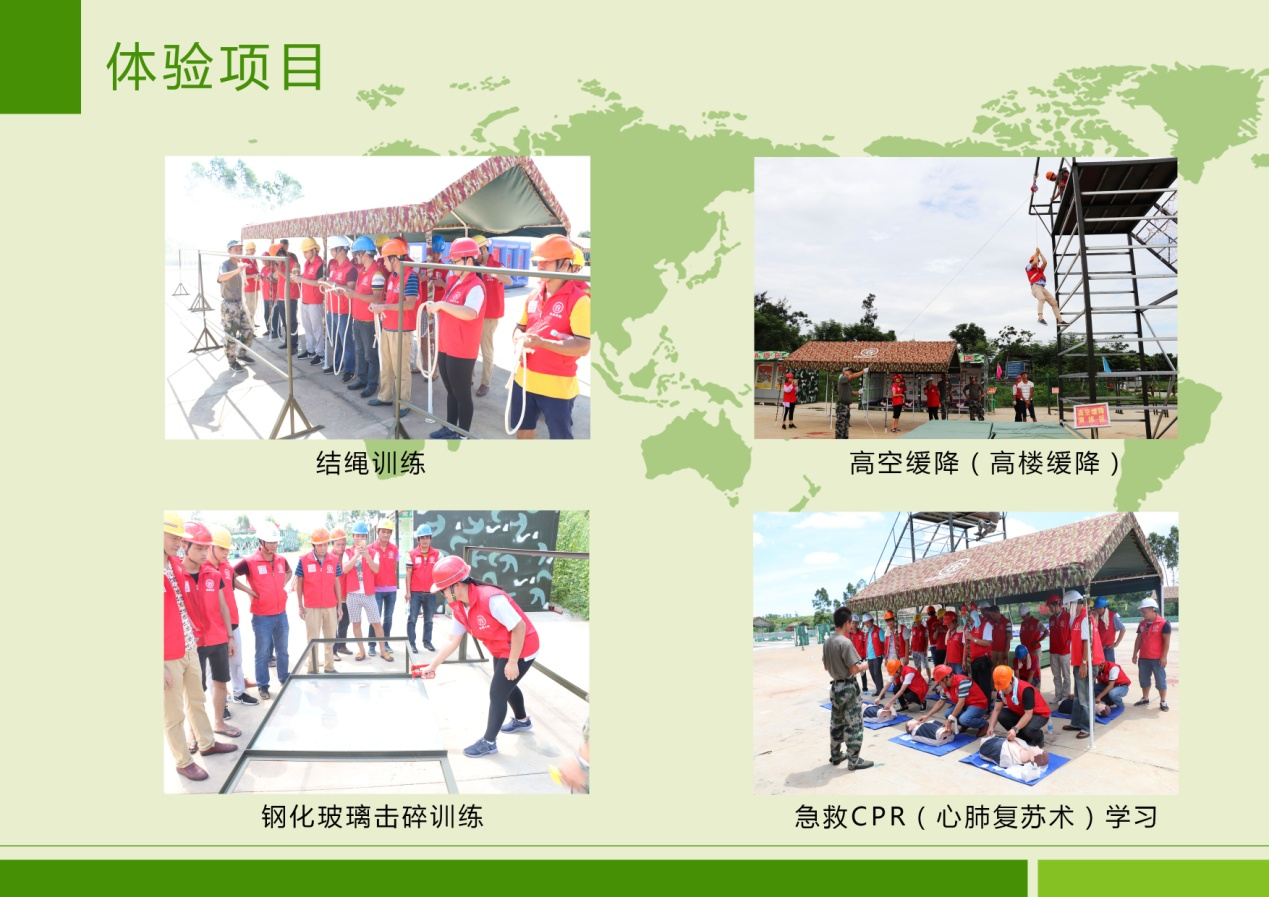 体验项目

结绳训练

高空缓降（高楼缓降）

钢化玻璃击碎训练

急救CPR（心肺复苏术）学习